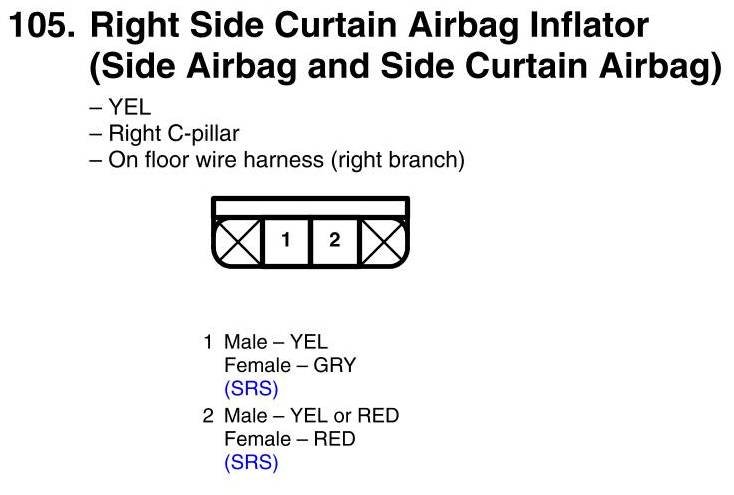 105. Right Side Curtain Airbag Inflator (Side Airbag and Side Curtain Airbag)

– YEL
– Right C-pillar
– On floor wire harness (right branch)

1 2

1 Male – YEL
Female – GRY
(SRS)
2 Male – YEL or RED
Female – RED
(SRS)